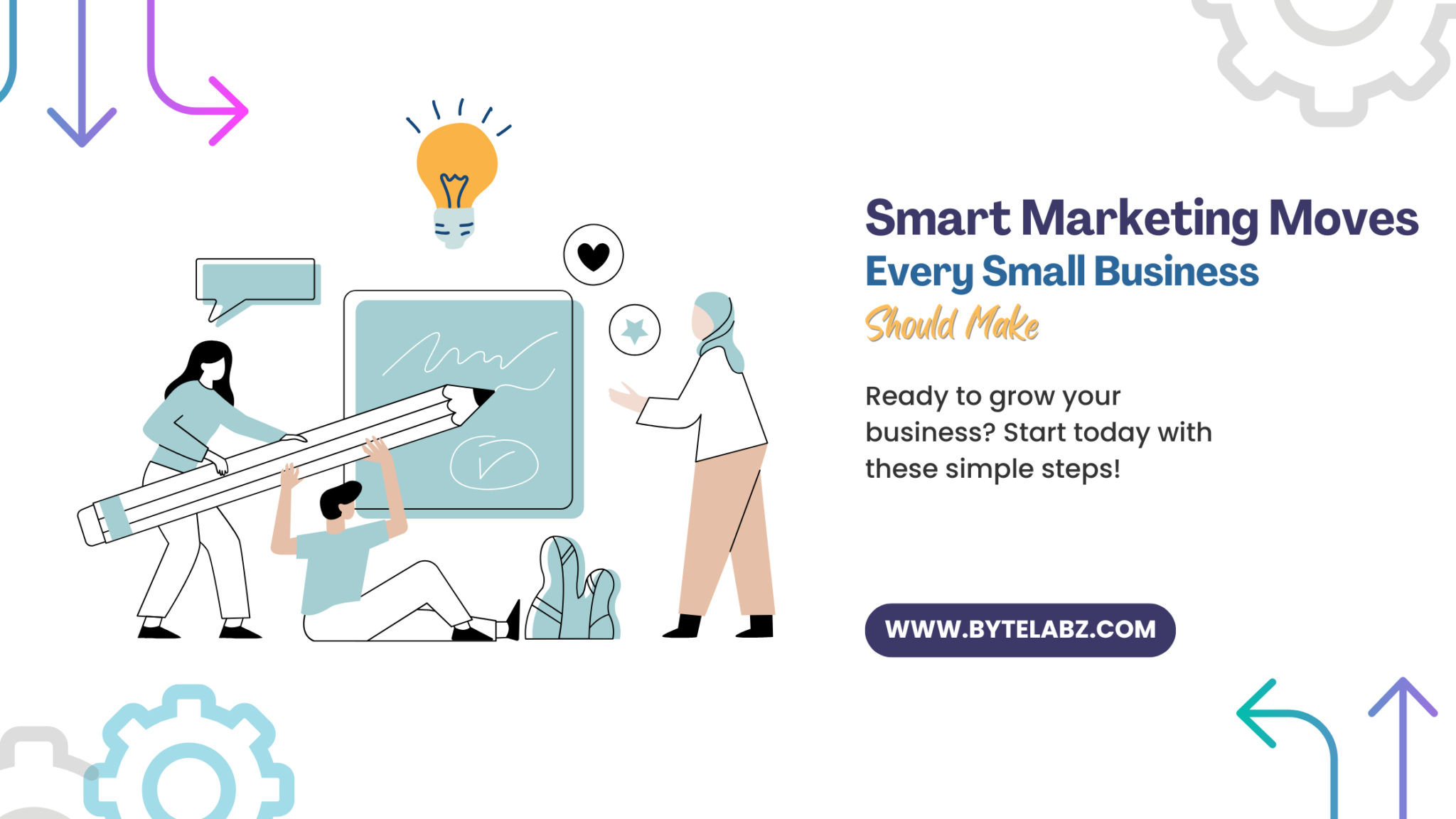 Smart Marketing Moves
Every Small Business
Should Make

Ready to grow your business? Start today with these simple steps!

WWW.BYTELABZ.COM